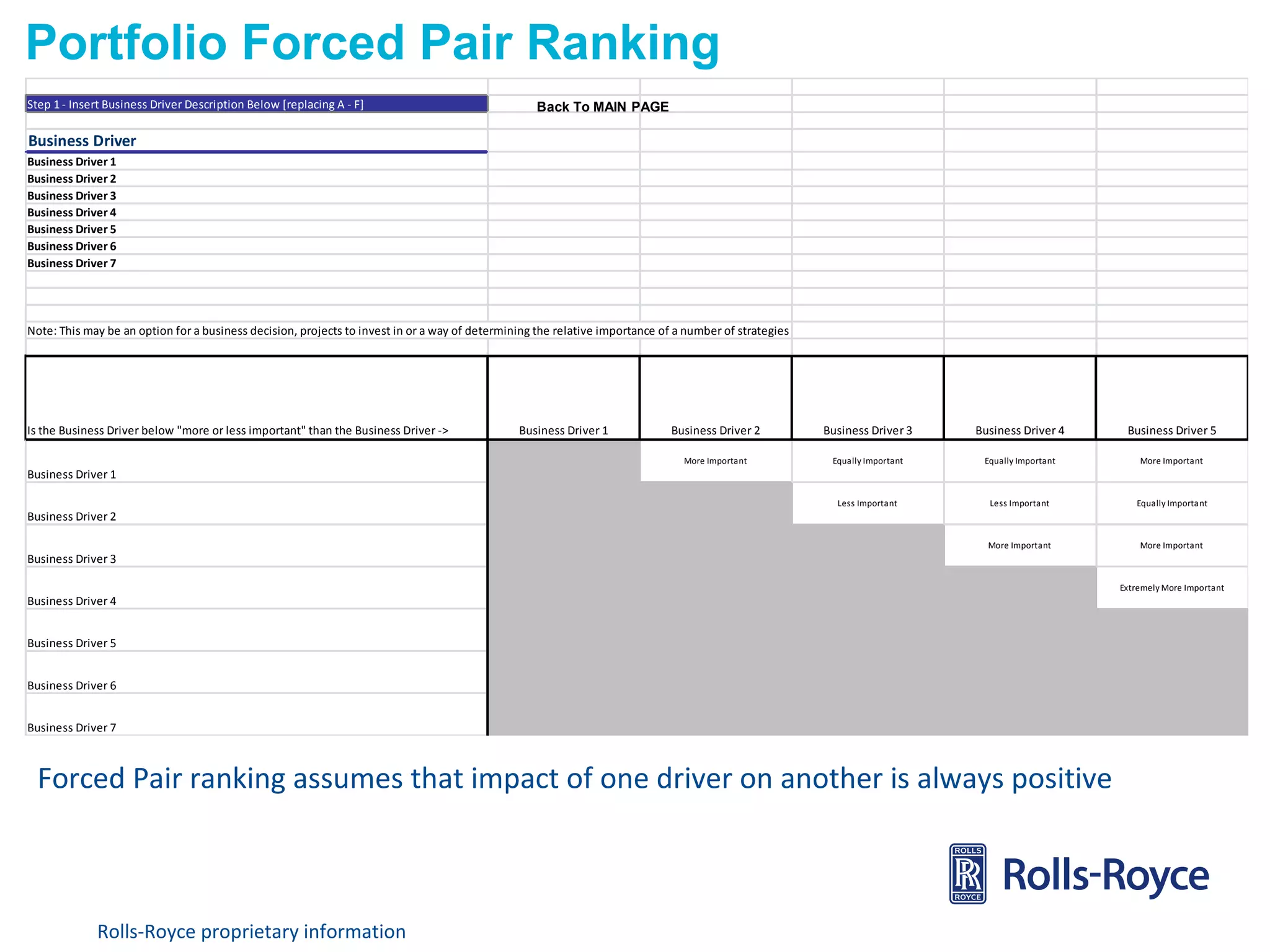 Portfolio Forced Pair Ranking

Step 1 - Insert Business Driver Description Below [replacing A - F]

Back To MAIN PAGE

Business Driver
Business Driver 1
Business Driver 2
Business Driver 3
Business Driver 4
Business Driver 5
Business Driver 6
Business Driver 7

Note: This may be an option for a business decision, projects to invest in or a way of determining the relative importance of a number of strategies

| Is the Business Driver below "more or less important" than the Business Driver -> | Business Driver 1 | Business Driver 2 | Business Driver 3 | Business Driver 4 | Business Driver 5 |
|---|---|---|---|---|---|
| Business Driver 1 | | More Important | Equally Important | Equally Important | More Important |
| Business Driver 2 | | | Less Important | Less Important | Equally Important |
| Business Driver 3 | | | | More Important | More Important |
| Business Driver 4 | | | | | Extremely More Important |
| Business Driver 5 | | | | | |
| Business Driver 6 | | | | | |
| Business Driver 7 | | | | | |

Forced Pair ranking assumes that impact of one driver on another is always positive

ROLLS RR ROYCE Rolls-Royce

Rolls-Royce proprietary information